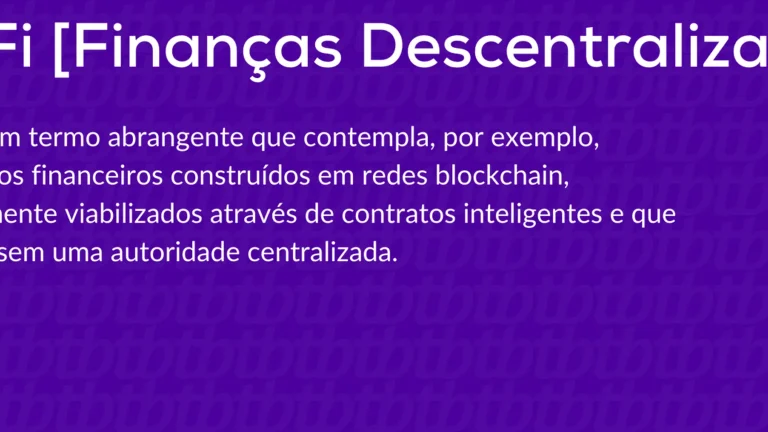 Fi [Finanças Descentraliza

m termo abrangente que contempla, por exemplo, os financeiros construídos em redes blockchain, nente viabilizados através de contratos inteligentes e que sem uma autoridade centralizada.